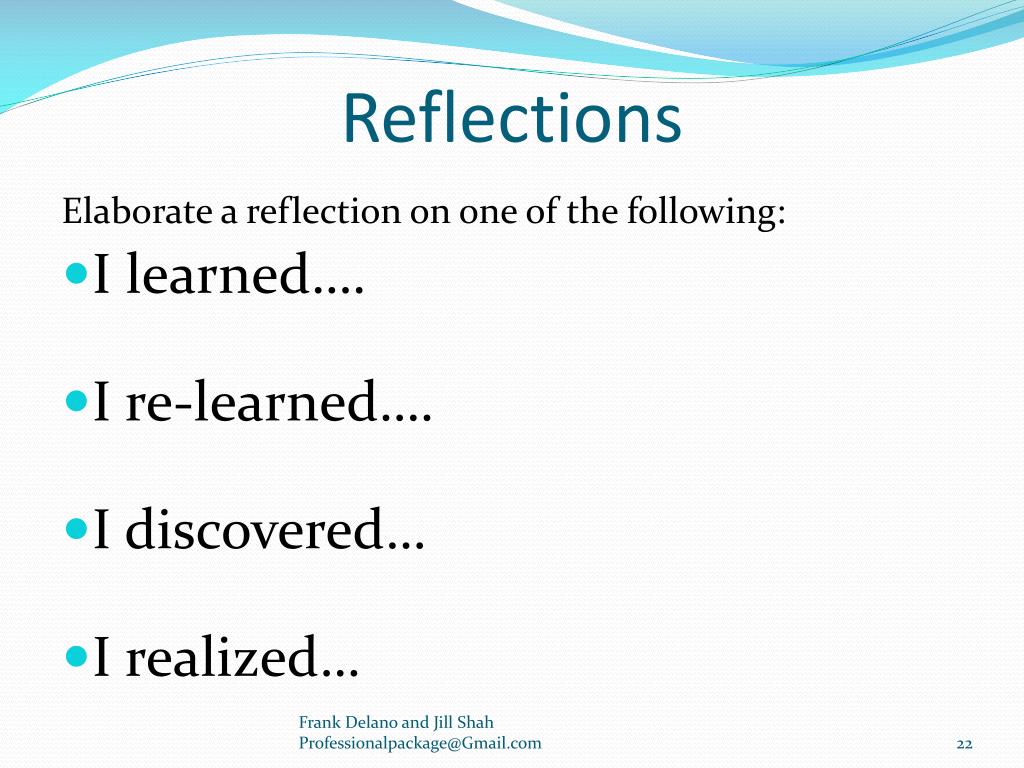 Reflections

Elaborate a reflection on one of the following:

- I learned….
- I re-learned….
- I discovered…
- I realized…

Frank Delano and Jill Shah
Professionalpackage@Gmail.com

22